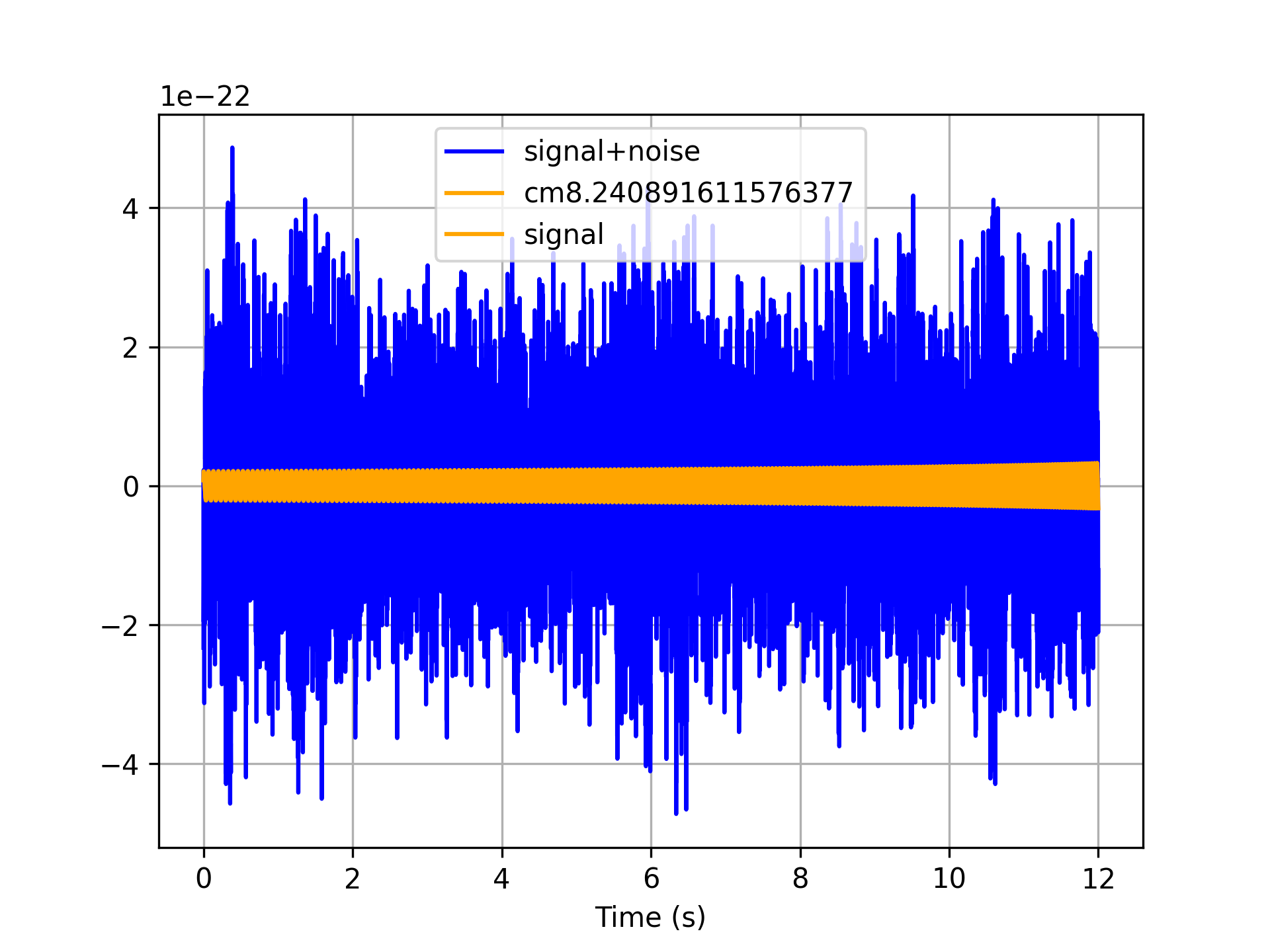 1e−22

signal+noise
cm8.240891611576377
signal

4
2
0
−2
−4

0
2
4
6
8
10
12
Time (s)